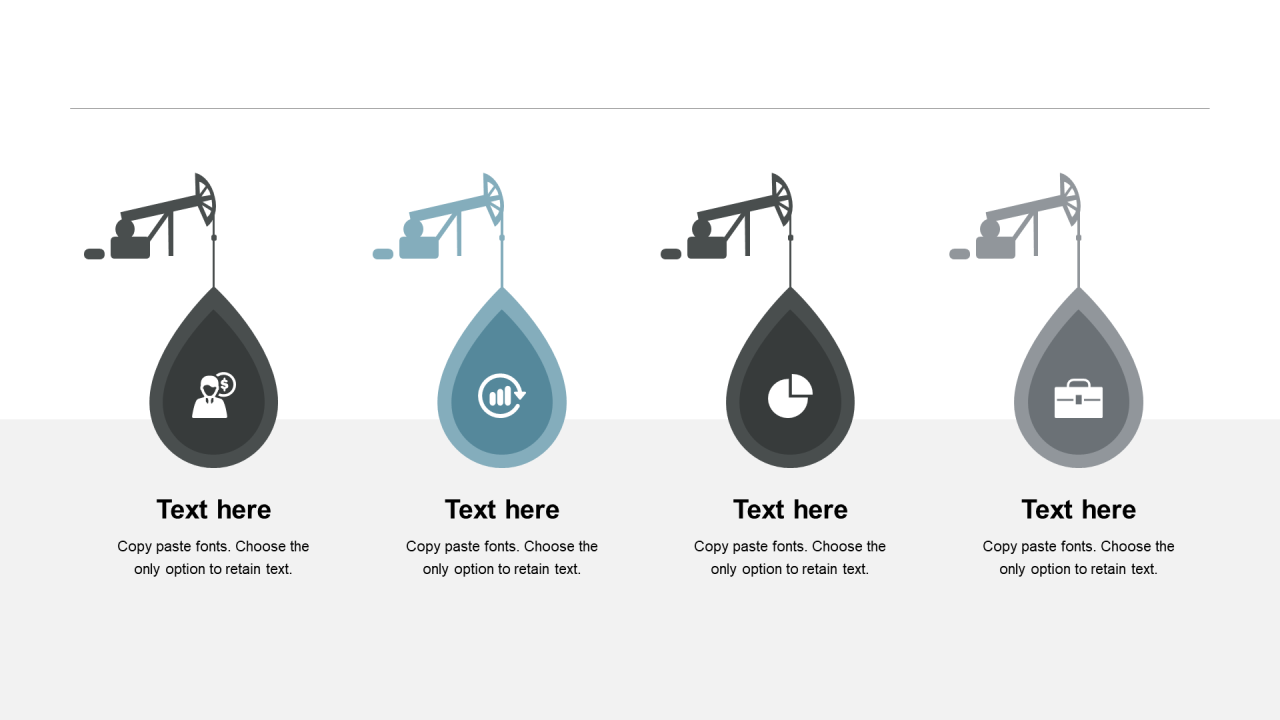 Text here
Copy paste fonts. Choose the only option to retain text.

Text here
Copy paste fonts. Choose the only option to retain text.

Text here
Copy paste fonts. Choose the only option to retain text.

Text here
Copy paste fonts. Choose the only option to retain text.